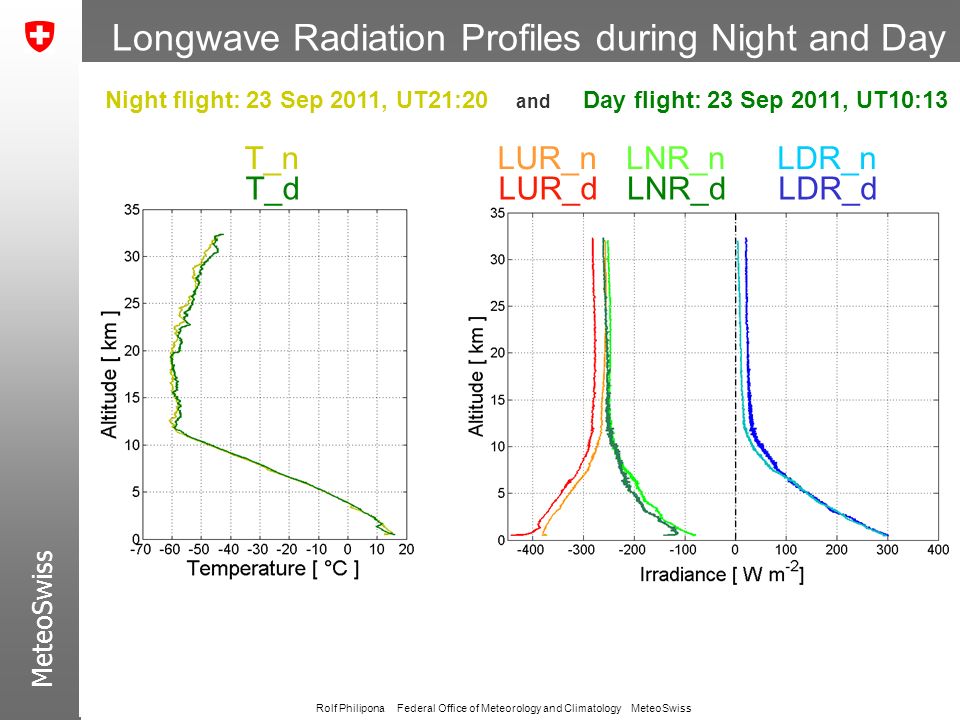 Longwave Radiation Profiles during Night and Day

Night flight: 23 Sep 2011, UT21:20 and Day flight: 23 Sep 2011, UT10:13

T_n
T_d

35
30
25
20
15
10
5
0
Altitude [ km ]
-70 -60 -50 -40 -30 -20 -10 0 10 20
Temperature [ °C ]

LUR_n LNR_n LDR_n
LUR_d LNR_d LDR_d

35
30
25
20
15
10
5
0
Altitude [ km ]
-400 -300 -200 -100 0 100 200 300 400
Irradiance [ W m$^{-2}$]

MeteoSwiss

Rolf Philipona Federal Office of Meteorology and Climatology MeteoSwiss